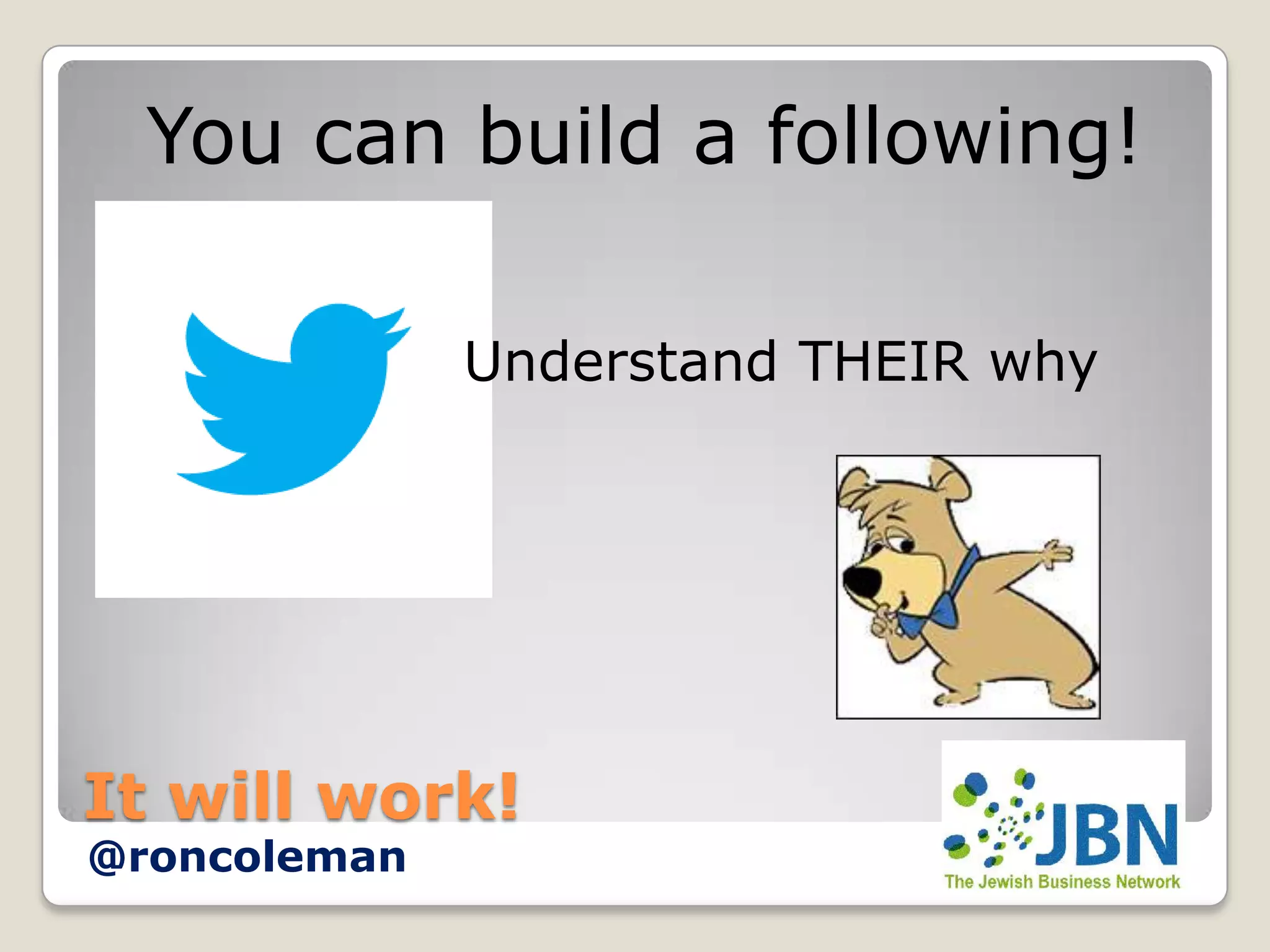 You can build a following!

Understand THEIR why

It will work!

@roncoleman

JBN
The Jewish Business Network